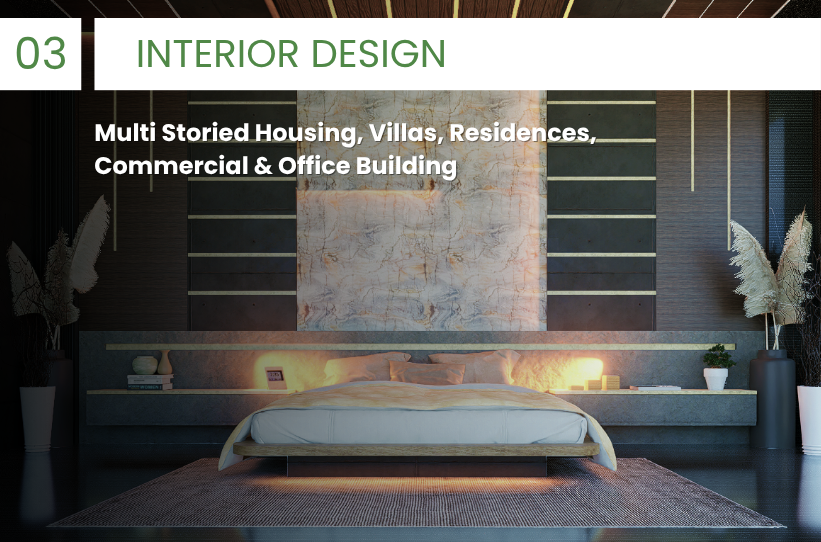 03

INTERIOR DESIGN

Multi Storied Housing, Villas, Residences, Commercial & Office Building